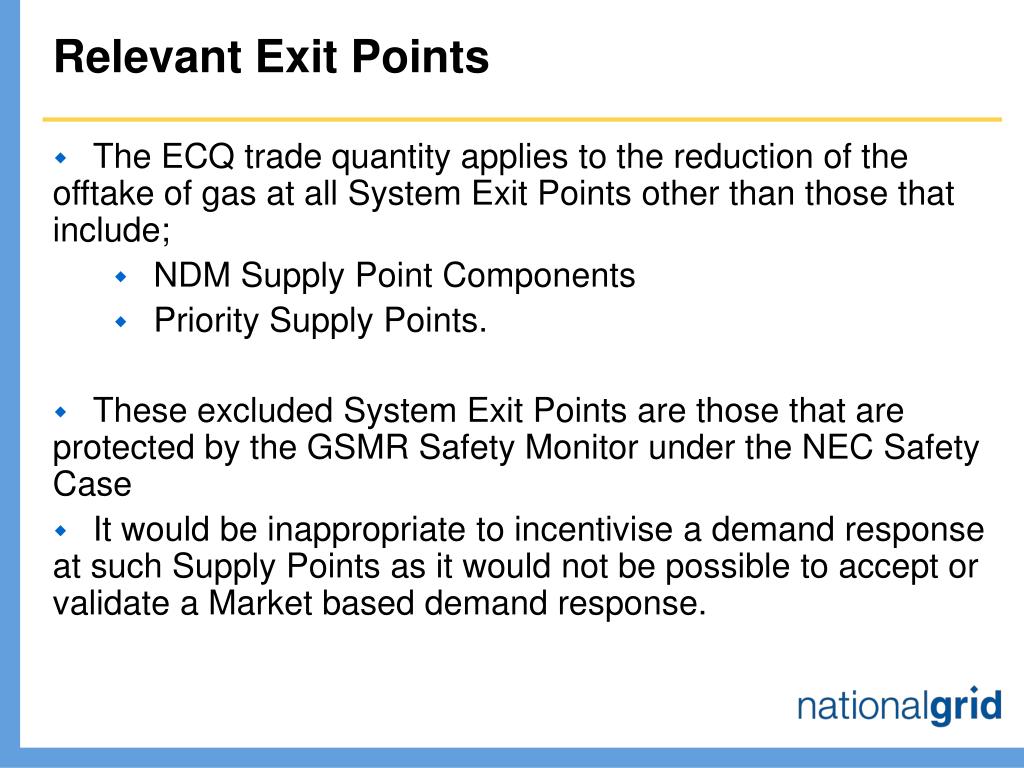 Relevant Exit Points

The ECQ trade quantity applies to the reduction of the offtake of gas at all System Exit Points other than those that include;

NDM Supply Point Components

Priority Supply Points.

These excluded System Exit Points are those that are protected by the GSMR Safety Monitor under the NEC Safety Case

It would be inappropriate to incentivise a demand response at such Supply Points as it would not be possible to accept or validate a Market based demand response.

nationalgrid